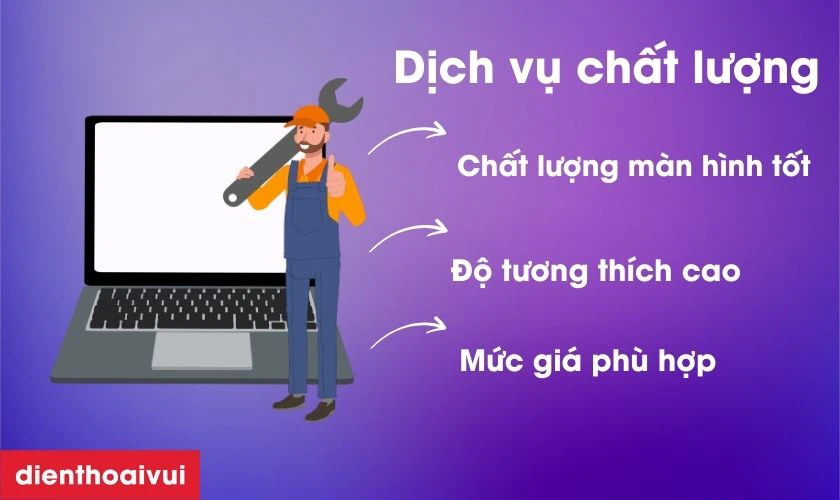 Dịch vụ chất lượng

Chất lượng màn hình tốt

Độ tương thích cao

Mức giá phù hợp

dienthoaivui